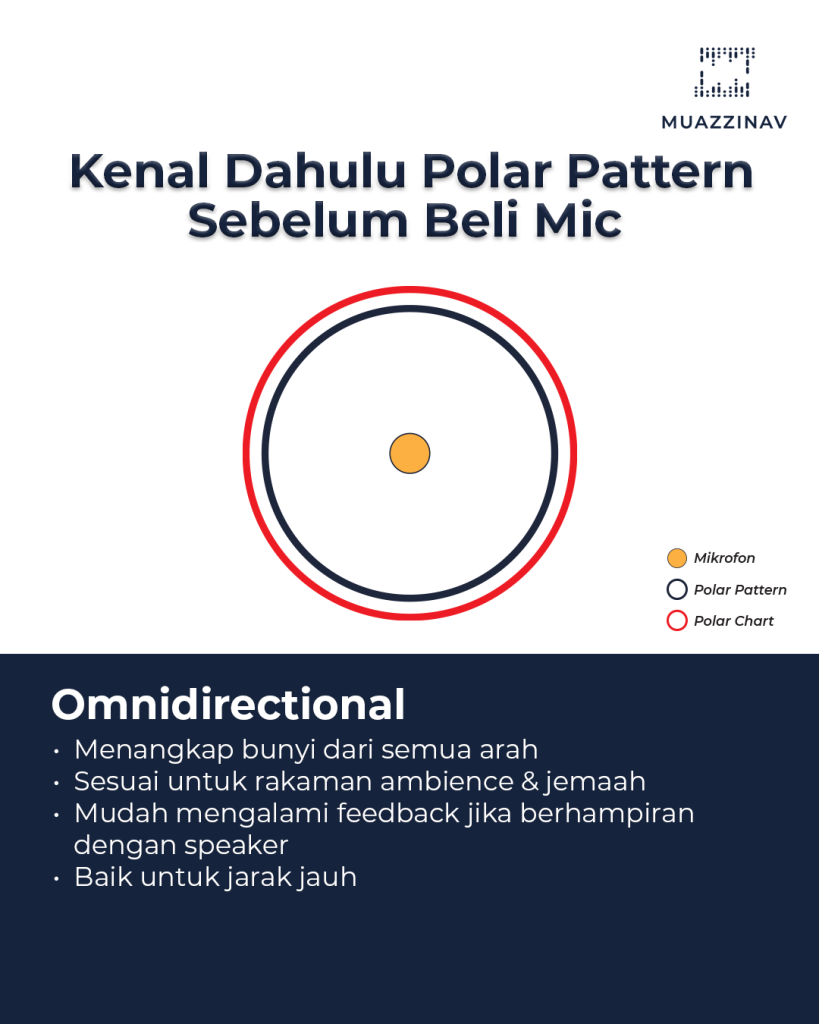 MUAZZINAV

Kenal Dahulu Polar Pattern Sebelum Beli Mic

Mikrofon
Polar Pattern
Polar Chart

Omnidirectional

• Menangkap bunyi dari semua arah
• Sesuai untuk rakaman ambience & jemaah
• Mudah mengalami feedback jika berhampiran dengan speaker
• Baik untuk jarak jauh